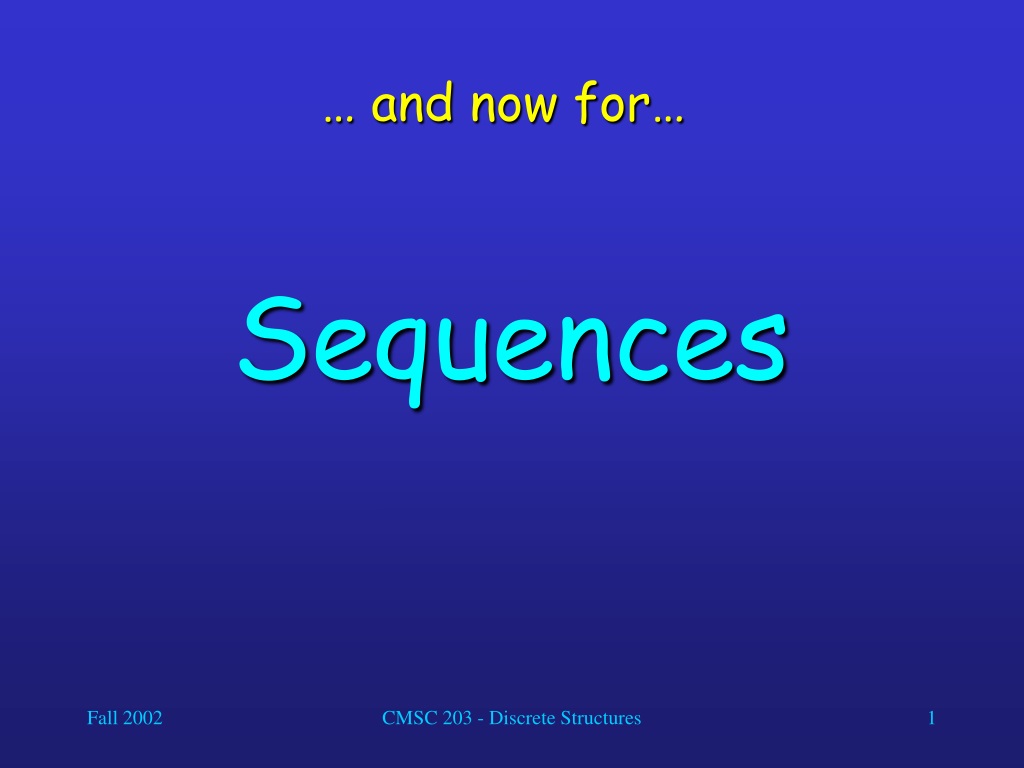 … and now for…

Sequences

Fall 2002

CMSC 203 - Discrete Structures

1